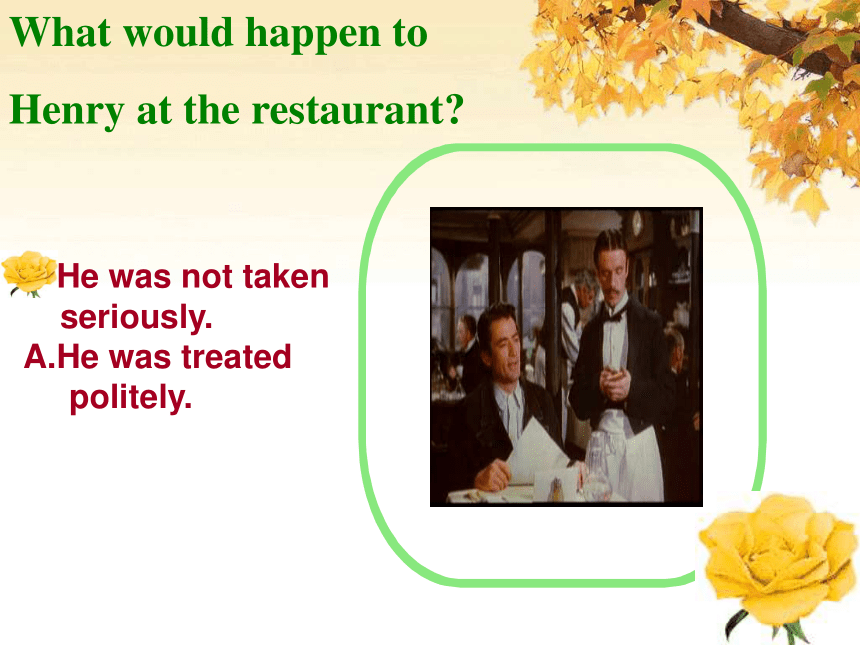 What would happen to

Henry at the restaurant?

He was not taken seriously.
A.He was treated politely.